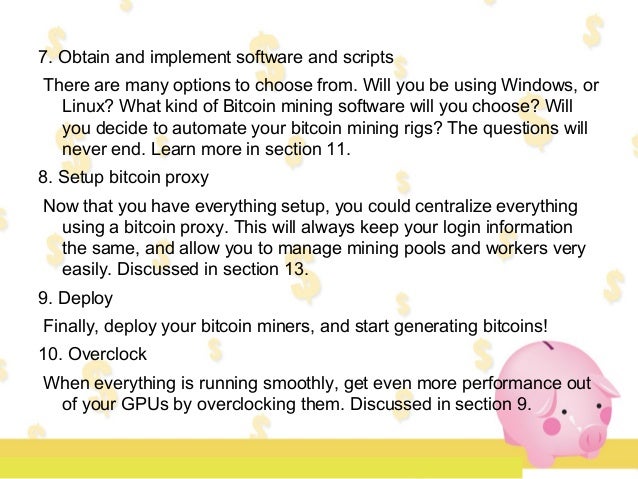 7. Obtain and implement software and scripts

There are many options to choose from. Will you be using Windows, or Linux? What kind of Bitcoin mining software will you choose? Will you decide to automate your bitcoin mining rigs? The questions will never end. Learn more in section 11.

8. Setup bitcoin proxy

Now that you have everything setup, you could centralize everything using a bitcoin proxy. This will always keep your login information the same, and allow you to manage mining pools and workers very easily. Discussed in section 13.

9. Deploy

Finally, deploy your bitcoin miners, and start generating bitcoins!

10. Overclock

When everything is running smoothly, get even more performance out of your GPUs by overclocking them. Discussed in section 9.